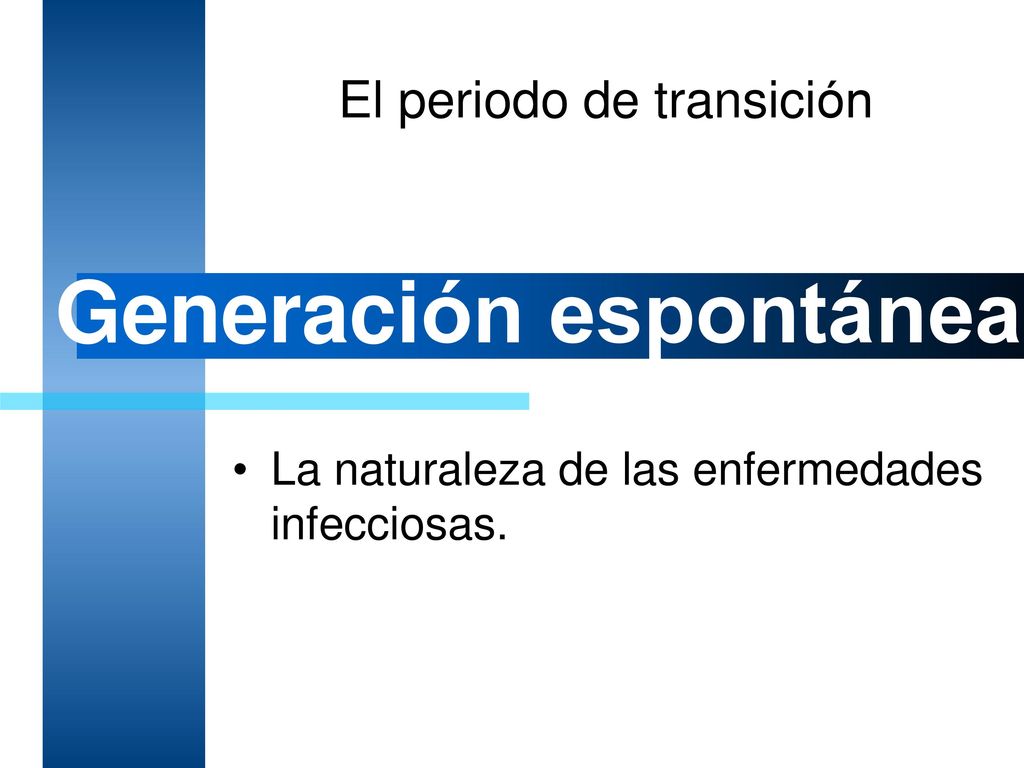 El periodo de transición

Generación espontánea

• La naturaleza de las enfermedades infecciosas.